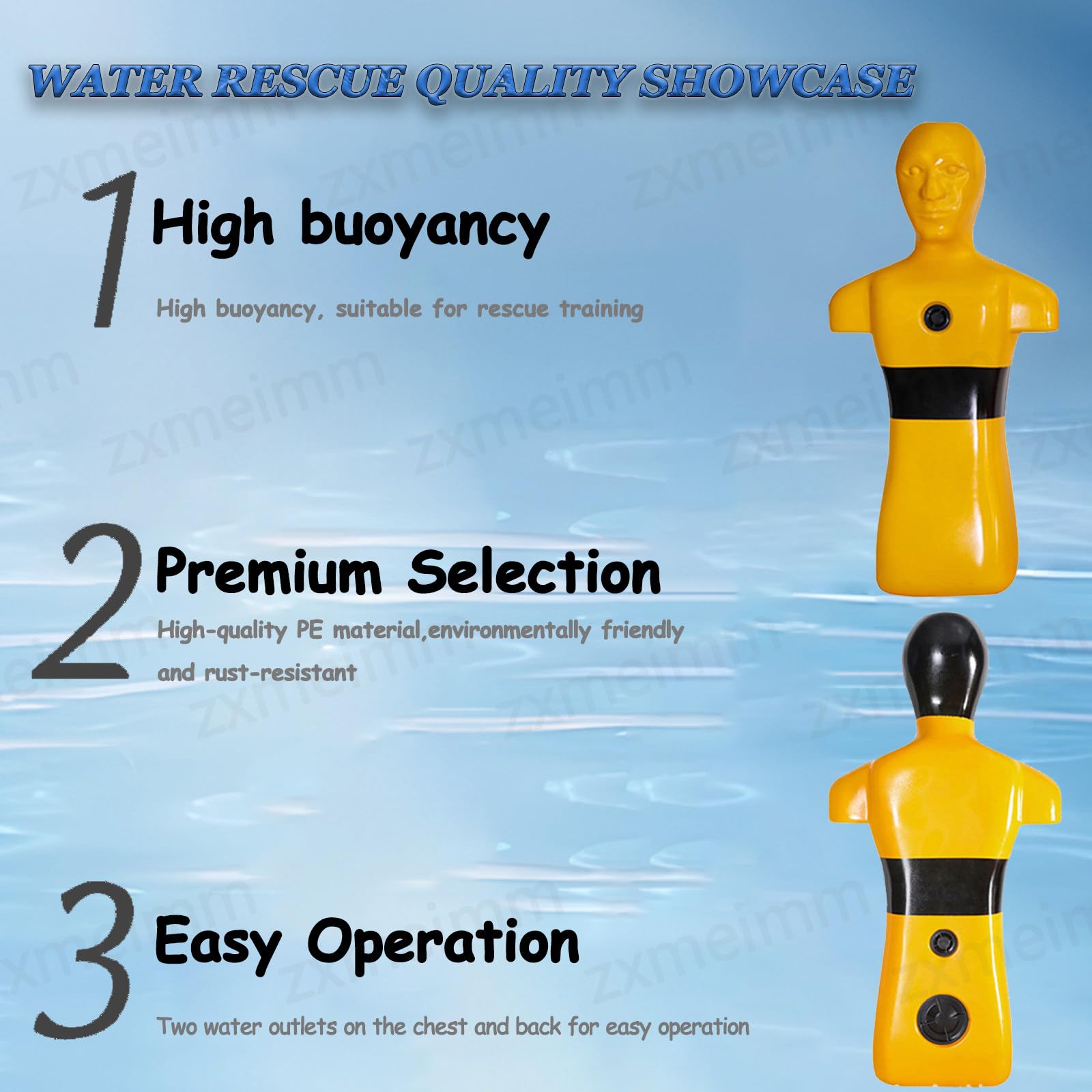 WATER RESCUE QUALITY SHOWCASE

1 High buoyancy

High buoyancy, suitable for rescue training

2 Premium Selection

High-quality PE material,environmentally friendly and rust-resistant

3 Easy Operation

Two water outlets on the chest and back for easy operation

zxmeimm